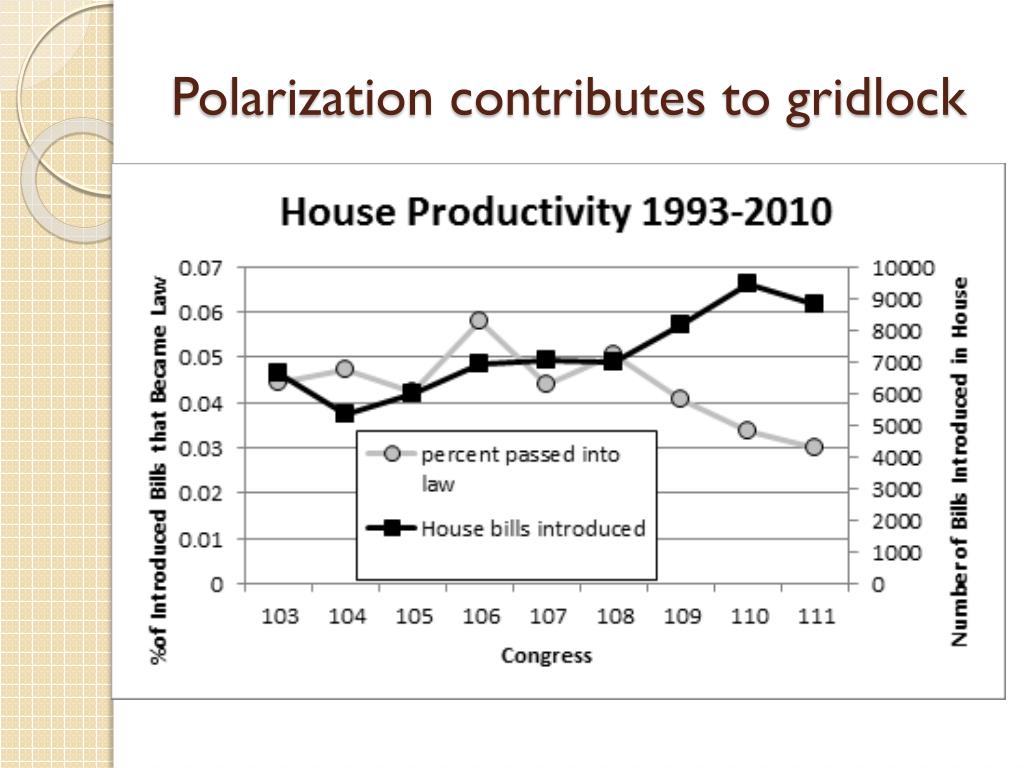 Polarization contributes to gridlock

House Productivity 1993-2010

%of Introduced Bills that Became Law

0.07
0.06
0.05
0.04
0.03
0.02
0.01
0

10000
9000
8000
7000
6000
5000
4000
3000
2000
1000
0

Number of Bills Introduced in House

percent passed into law

House bills introduced

103 104 105 106 107 108 109 110 111

Congress